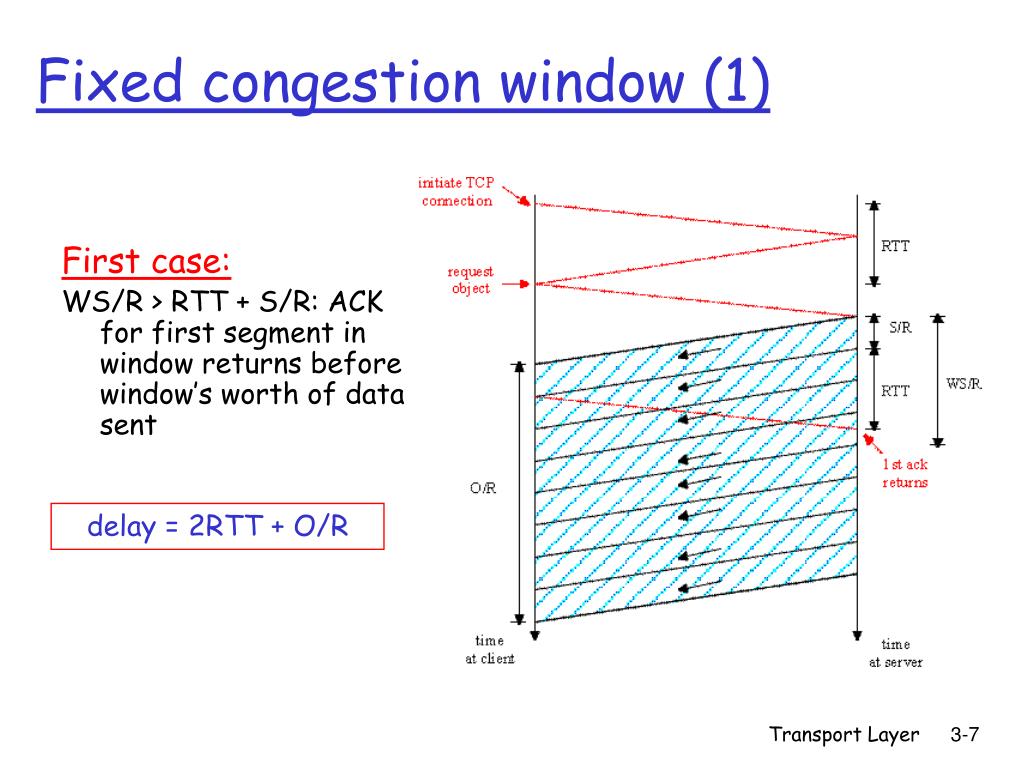 Fixed congestion window (1)

First case:

WS/R > RTT + S/R: ACK for first segment in window returns before window's worth of data sent

delay = 2RTT + O/R

initiate TCP connection

request object

RTT

S/R

RTT

WS/R

1st ack returns

O/R

time at client

time at server

Transport Layer 3-7